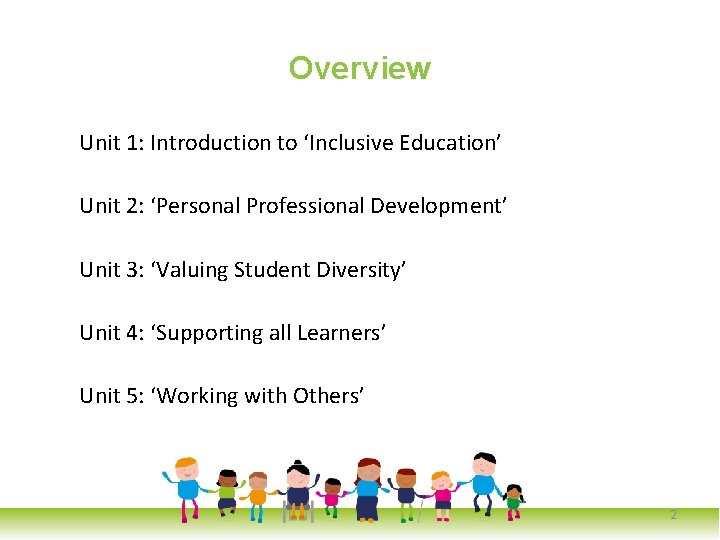 Overview

Unit 1: Introduction to ‘Inclusive Education’

Unit 2: ‘Personal Professional Development’

Unit 3: ‘Valuing Student Diversity’

Unit 4: ‘Supporting all Learners’

Unit 5: ‘Working with Others’

2